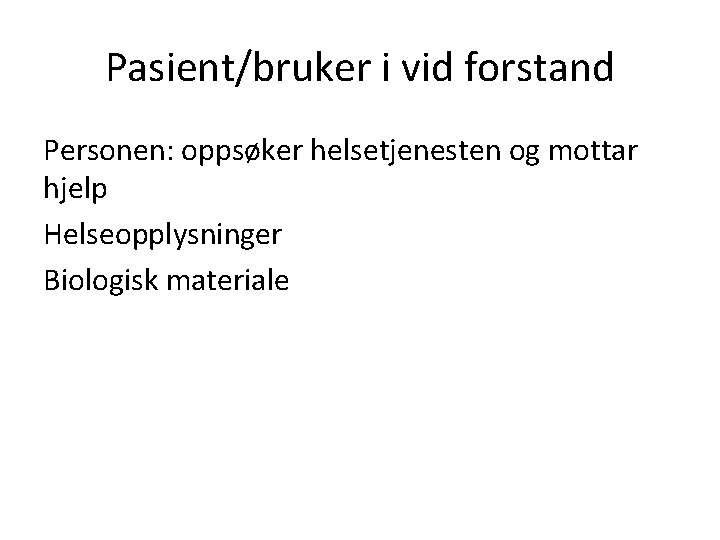 Pasient/bruker i vid forstand

Personen: oppsøker helsetjenesten og mottar hjelp

Helseopplysninger

Biologisk materiale